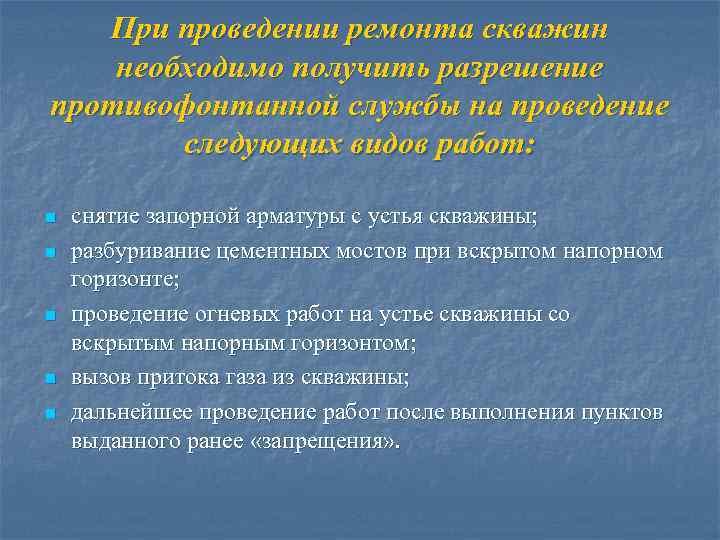 При проведении ремонта скважин необходимо получить разрешение противофонтанной службы на проведение следующих видов работ:

- снятие запорной арматуры с устья скважины;
- разбуривание цементных мостов при вскрытом напорном горизонте;
- проведение огневых работ на устье скважины со вскрытым напорным горизонтом;
- вызов притока газа из скважины;
- дальнейшее проведение работ после выполнения пунктов выданного ранее «запрещения».